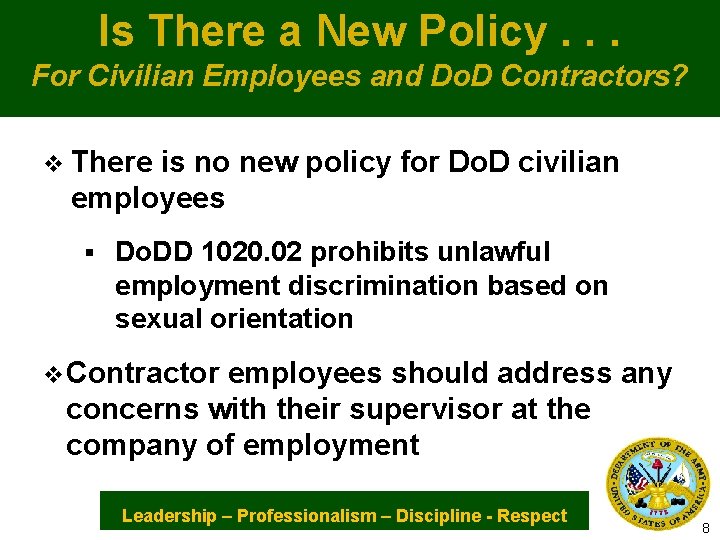 Is There a New Policy . . .
For Civilian Employees and DoD Contractors?

❖ There is no new policy for DoD civilian employees

▪ DoDD 1020.02 prohibits unlawful employment discrimination based on sexual orientation

❖ Contractor employees should address any concerns with their supervisor at the company of employment

Leadership – Professionalism – Discipline - Respect

DEPARTMENT OF THE ARMY UNITED STATES OF AMERICA 1775

8